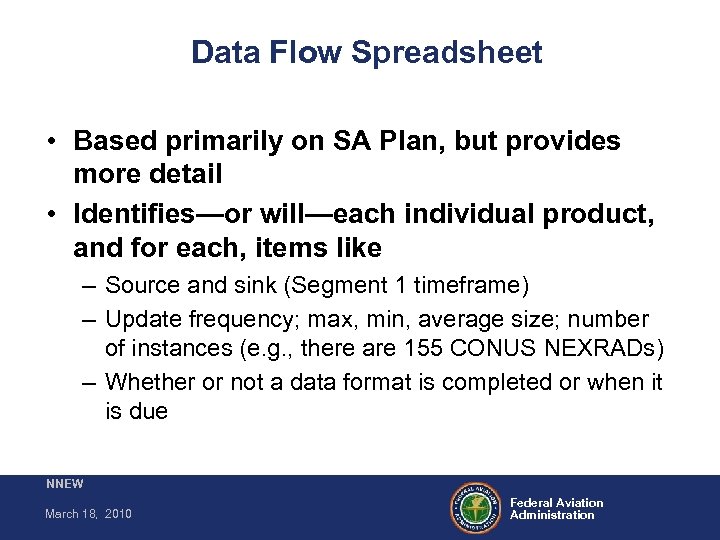 Data Flow Spreadsheet

• Based primarily on SA Plan, but provides more detail

• Identifies—or will—each individual product, and for each, items like

– Source and sink (Segment 1 timeframe)

– Update frequency; max, min, average size; number of instances (e.g., there are 155 CONUS NEXRADs)

– Whether or not a data format is completed or when it is due

NNEW

March 18, 2010

FEDERAL AVIATION ADMINISTRATION

Federal Aviation Administration